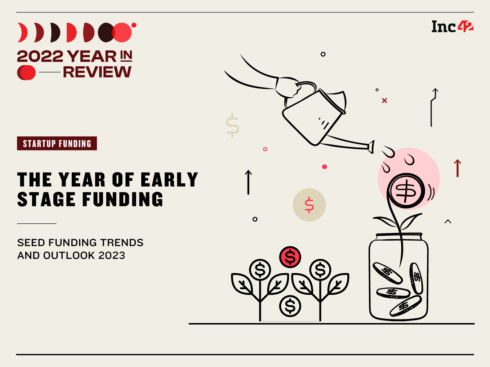 2022 YEAR IN REVIEW

Inc42

STARTUP FUNDING

THE YEAR OF EARLY STAGE FUNDING

SEED FUNDING TRENDS AND OUTLOOK 2023